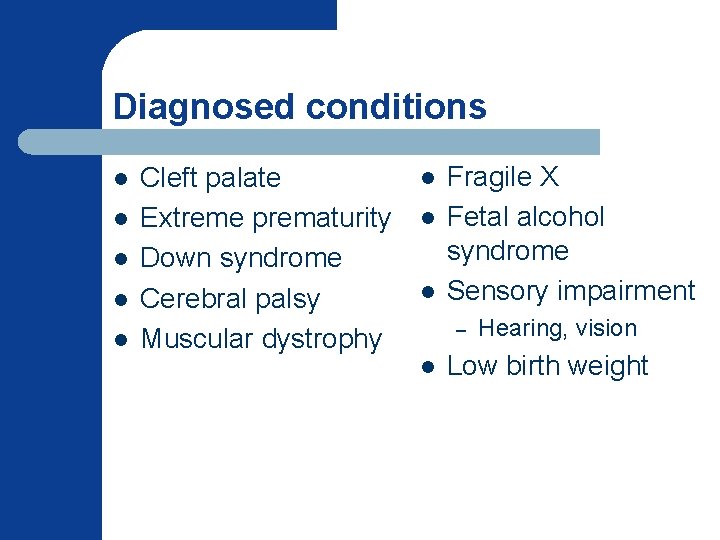 Diagnosed conditions

- Cleft palate
- Extreme prematurity
- Down syndrome
- Cerebral palsy
- Muscular dystrophy

- Fragile X
- Fetal alcohol syndrome
- Sensory impairment
  – Hearing, vision
- Low birth weight